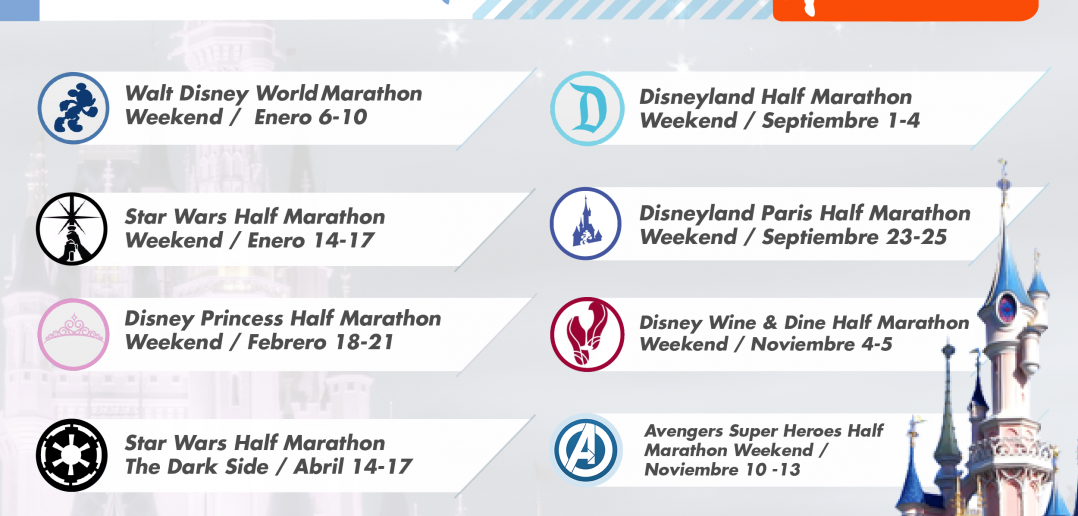 Walt Disney World Marathon Weekend / Enero 6-10

Star Wars Half Marathon Weekend / Enero 14-17

Disney Princess Half Marathon Weekend / Febrero 18-21

Star Wars Half Marathon The Dark Side / Abril 14-17

Disneyland Half Marathon Weekend / Septiembre 1-4

Disneyland Paris Half Marathon Weekend / Septiembre 23-25

Disney Wine & Dine Half Marathon Weekend / Noviembre 4-5

Avengers Super Heroes Half Marathon Weekend / Noviembre 10 -13